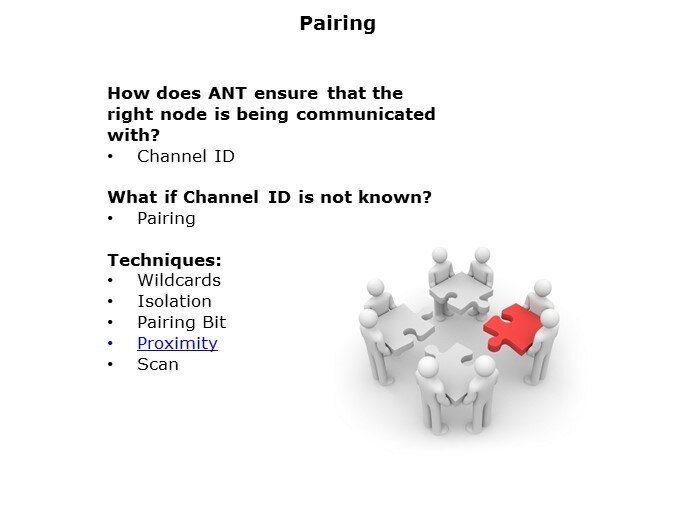 Pairing

How does ANT ensure that the right node is being communicated with?
• Channel ID

What if Channel ID is not known?
• Pairing

Techniques:
• Wildcards
• Isolation
• Pairing Bit
• Proximity
• Scan